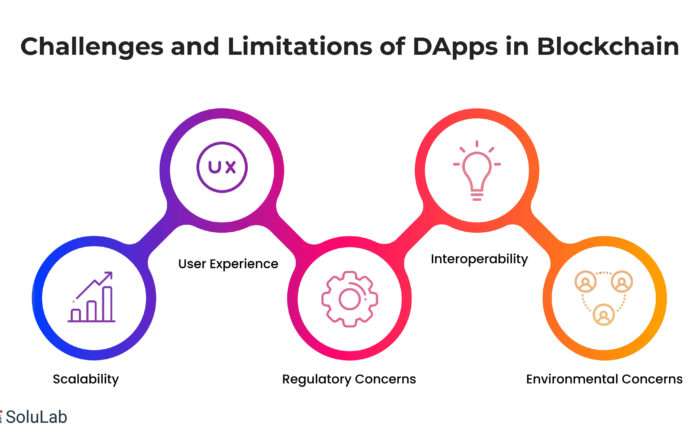 Challenges and Limitations of DApps in Blockchain

UX

User Experience

Interoperability

Scalability

Regulatory Concerns

Environmental Concerns

SoluLab